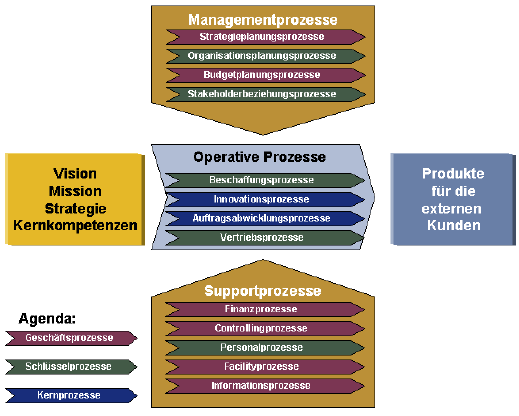 Managementprozesse

Strategieplanungsprozesse

Organisationsplanungsprozesse

Budgetplanungsprozesse

Stakeholderbeziehungsprozesse

Vision
Mission
Strategie
Kernkompetenzen

Operative Prozesse

Beschaffungsprozesse

Innovationsprozesse

Auftragsabwicklungsprozesse

Vertriebsprozesse

Produkte für die externen Kunden

Supportprozesse

Finanzprozesse

Controllingprozesse

Personalprozesse

Facilityprozesse

Informationsprozesse

Agenda:

Geschäftsprozesse

Schlüsselprozesse

Kernprozesse